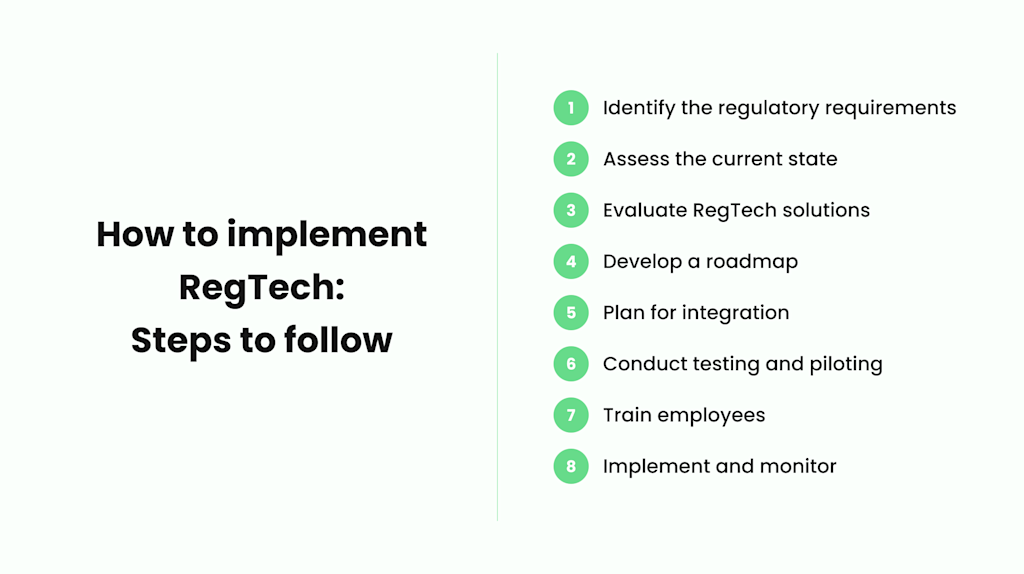 How to implement RegTech: Steps to follow

1 Identify the regulatory requirements

2 Assess the current state

3 Evaluate RegTech solutions

4 Develop a roadmap

5 Plan for integration

6 Conduct testing and piloting

7 Train employees

8 Implement and monitor